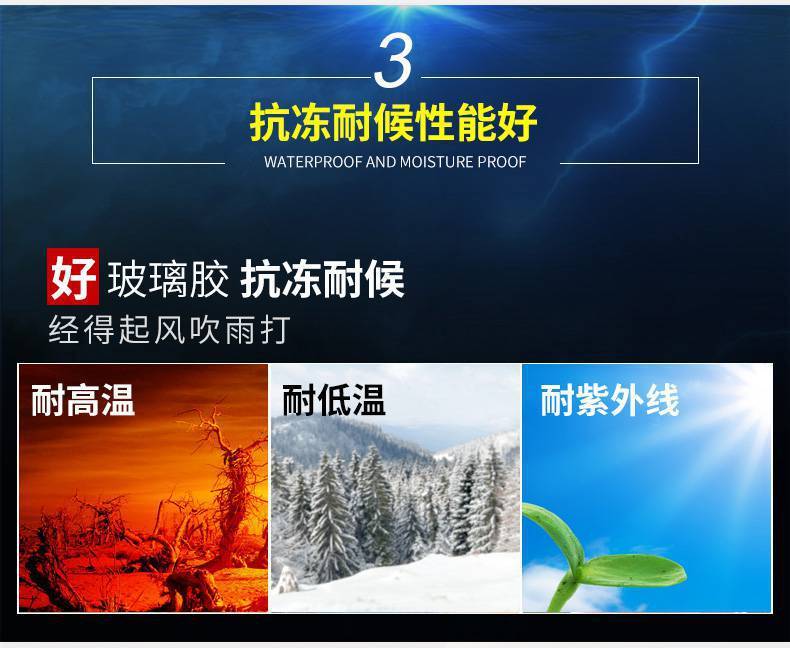 3
抗冻耐候性能好
WATERPROOF AND MOISTURE PROOF

好 玻璃胶 抗冻耐候
经得起风吹雨打

耐高温

耐低温

耐紫外线